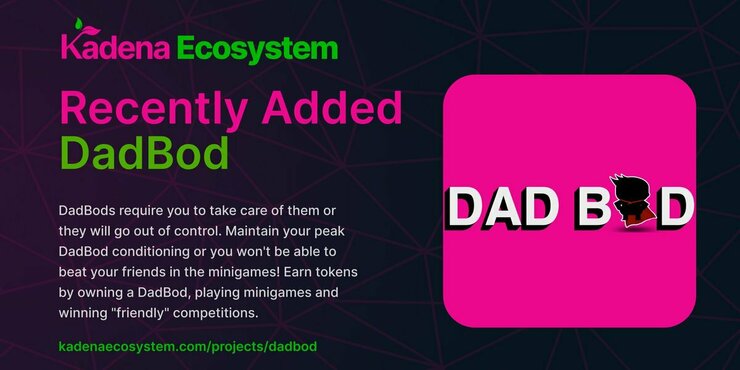 Kadena Ecosystem

Recently Added
DadBod

DadBods require you to take care of them or they will go out of control. Maintain your peak DadBod conditioning or you won't be able to beat your friends in the minigames! Earn tokens by owning a DadBod, playing minigames and winning "friendly" competitions.

kadenaecosystem.com/projects/dadbod

DAD BOD